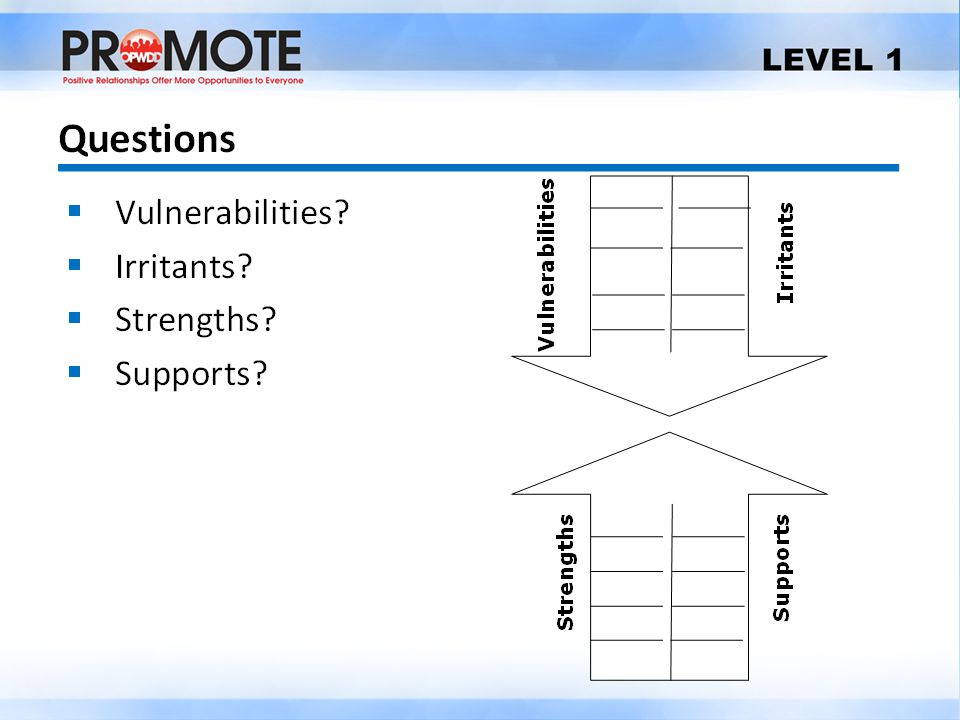 PROMOTE
OPWDD
Positive Relationships Offer More Opportunities to Everyone

LEVEL 1

Questions

- Vulnerabilities?
- Irritants?
- Strengths?
- Supports?

Vulnerabilities
Irritants
Strengths
Supports